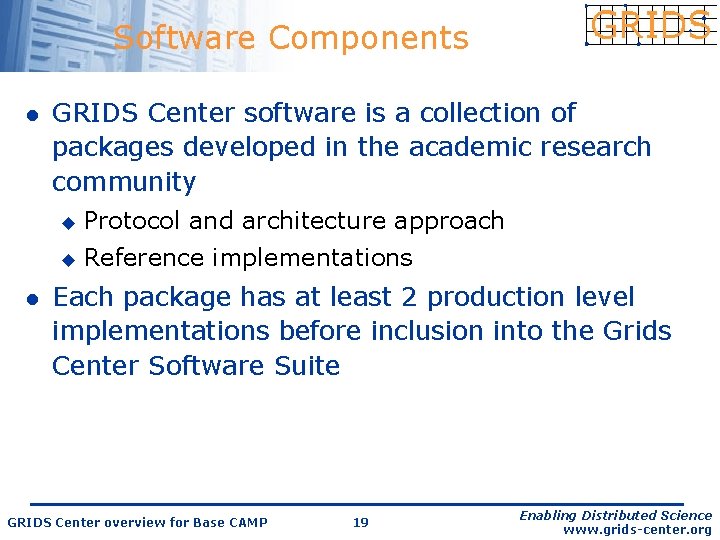 Software Components

GRIDS

● GRIDS Center software is a collection of packages developed in the academic research community
◆ Protocol and architecture approach
◆ Reference implementations
● Each package has at least 2 production level implementations before inclusion into the Grids Center Software Suite

GRIDS Center overview for Base CAMP 19 Enabling Distributed Science www.grids-center.org